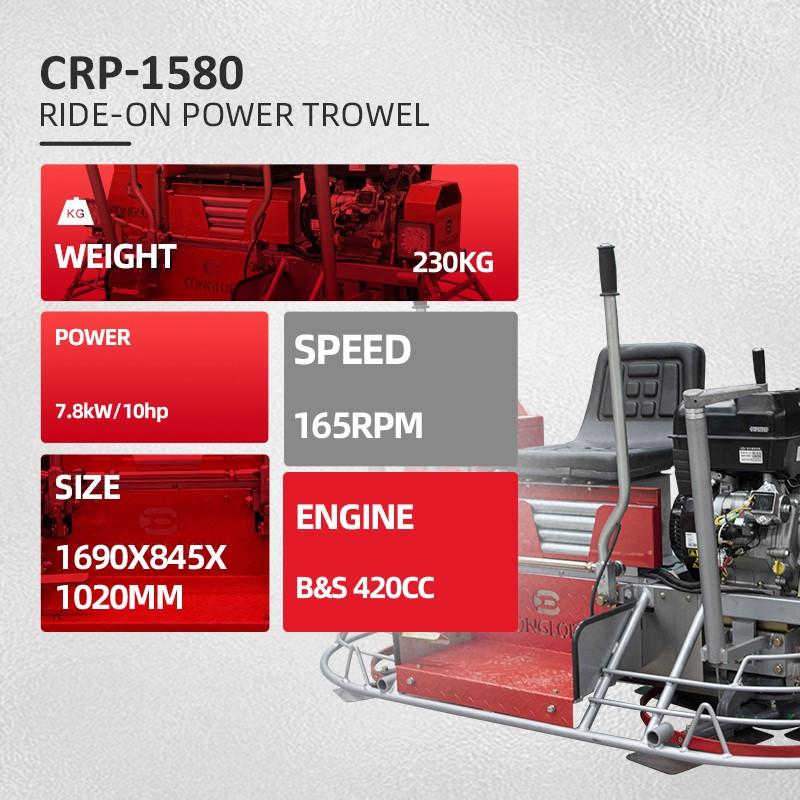 CRP-1580
RIDE-ON POWER TROWEL

KG
WEIGHT
230KG

POWER
7.8kW/10hp

SPEED
165RPM

SIZE
1690X845X
1020MM

ENGINE
B&S 420CC